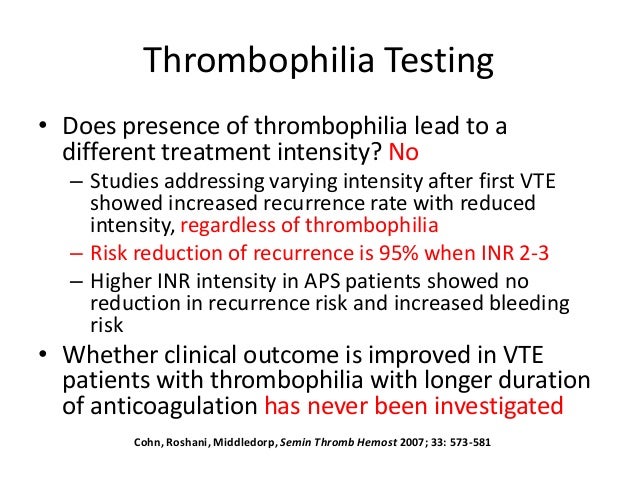 Thrombophilia Testing

• Does presence of thrombophilia lead to a different treatment intensity? No
– Studies addressing varying intensity after first VTE showed increased recurrence rate with reduced intensity, regardless of thrombophilia
– Risk reduction of recurrence is 95% when INR 2-3
– Higher INR intensity in APS patients showed no reduction in recurrence risk and increased bleeding risk
• Whether clinical outcome is improved in VTE patients with thrombophilia with longer duration of anticoagulation has never been investigated

Cohn, Roshani, Middledorp, Semin Thromb Hemost 2007; 33: 573-581